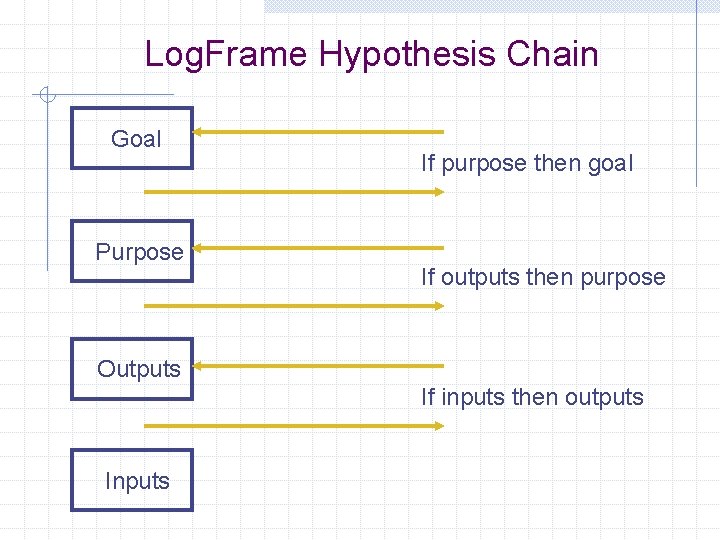 LogFrame Hypothesis Chain

Goal

If purpose then goal

Purpose

If outputs then purpose

Outputs

If inputs then outputs

Inputs